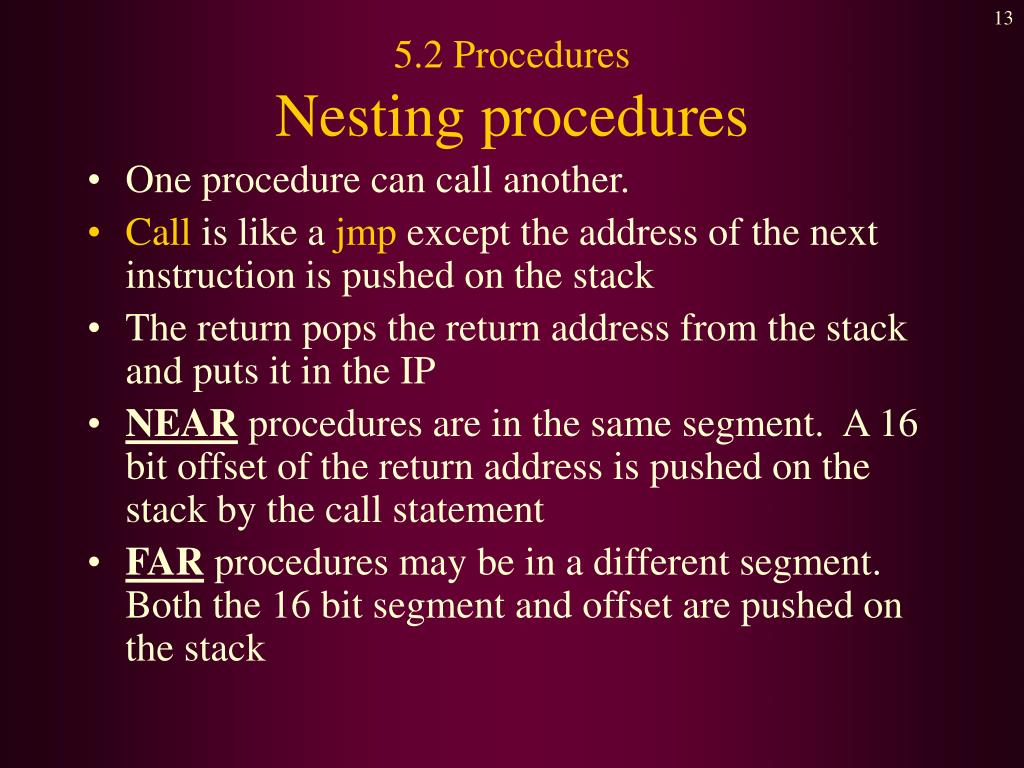 13

5.2 Procedures
Nesting procedures

• One procedure can call another.
• Call is like a jmp except the address of the next instruction is pushed on the stack
• The return pops the return address from the stack and puts it in the IP
• NEAR procedures are in the same segment. A 16 bit offset of the return address is pushed on the stack by the call statement
• FAR procedures may be in a different segment. Both the 16 bit segment and offset are pushed on the stack